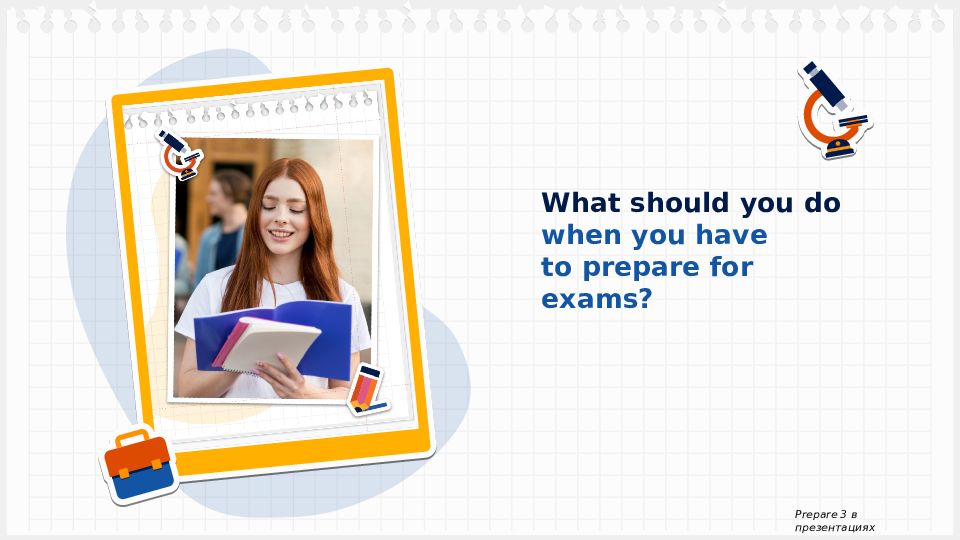 What should you do when you have to prepare for exams?

Prepare 3 в презентациях